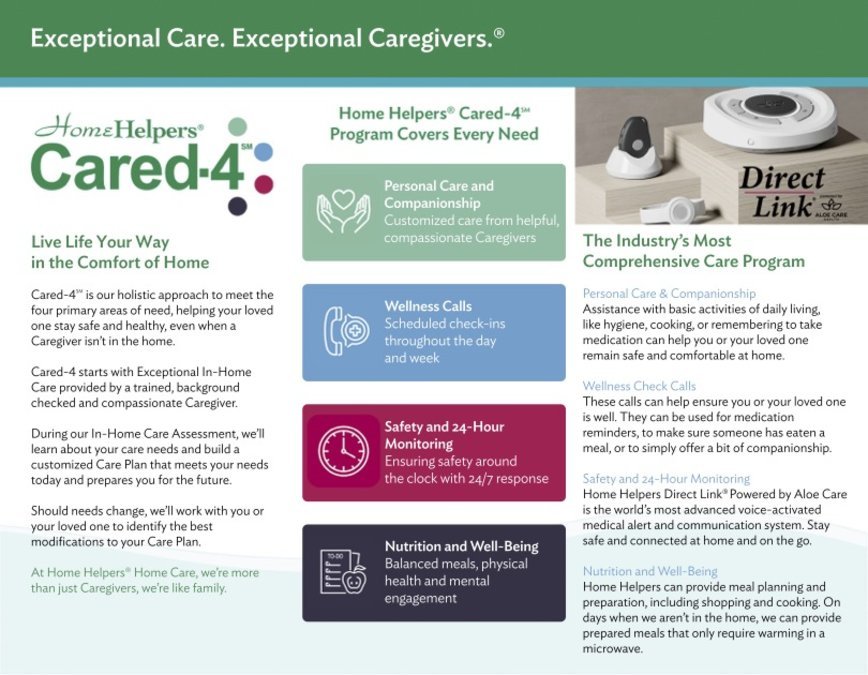 Exceptional Care. Exceptional Caregivers.®

HomeHelpers®
Cared-4℠

Live Life Your Way in the Comfort of Home

Cared-4℠ is our holistic approach to meet the four primary areas of need, helping your loved one stay safe and healthy, even when a Caregiver isn't in the home.

Cared-4 starts with Exceptional In-Home Care provided by a trained, background checked and compassionate Caregiver.

During our In-Home Care Assessment, we'll learn about your care needs and build a customized Care Plan that meets your needs today and prepares you for the future.

Should needs change, we'll work with you or your loved one to identify the best modifications to your Care Plan.

At Home Helpers® Home Care, we're more than just Caregivers, we're like family.

Home Helpers® Cared-4℠ Program Covers Every Need

Personal Care and Companionship
Customized care from helpful, compassionate Caregivers

Wellness Calls
Scheduled check-ins throughout the day and week

Safety and 24-Hour Monitoring
Ensuring safety around the clock with 24/7 response

TO-DO

Nutrition and Well-Being
Balanced meals, physical health and mental engagement

Direct Link
ALOE CARE

The Industry's Most Comprehensive Care Program

Personal Care & Companionship
Assistance with basic activities of daily living, like hygiene, cooking, or remembering to take medication can help you or your loved one remain safe and comfortable at home.

Wellness Check Calls
These calls can help ensure you or your loved one is well. They can be used for medication reminders, to make sure someone has eaten a meal, or to simply offer a bit of companionship.

Safety and 24-Hour Monitoring
Home Helpers Direct Link® Powered by Aloe Care is the world's most advanced voice-activated medical alert and communication system. Stay safe and connected at home and on the go.

Nutrition and Well-Being
Home Helpers can provide meal planning and preparation, including shopping and cooking. On days when we aren't in the home, we can provide prepared meals that only require warming in a microwave.